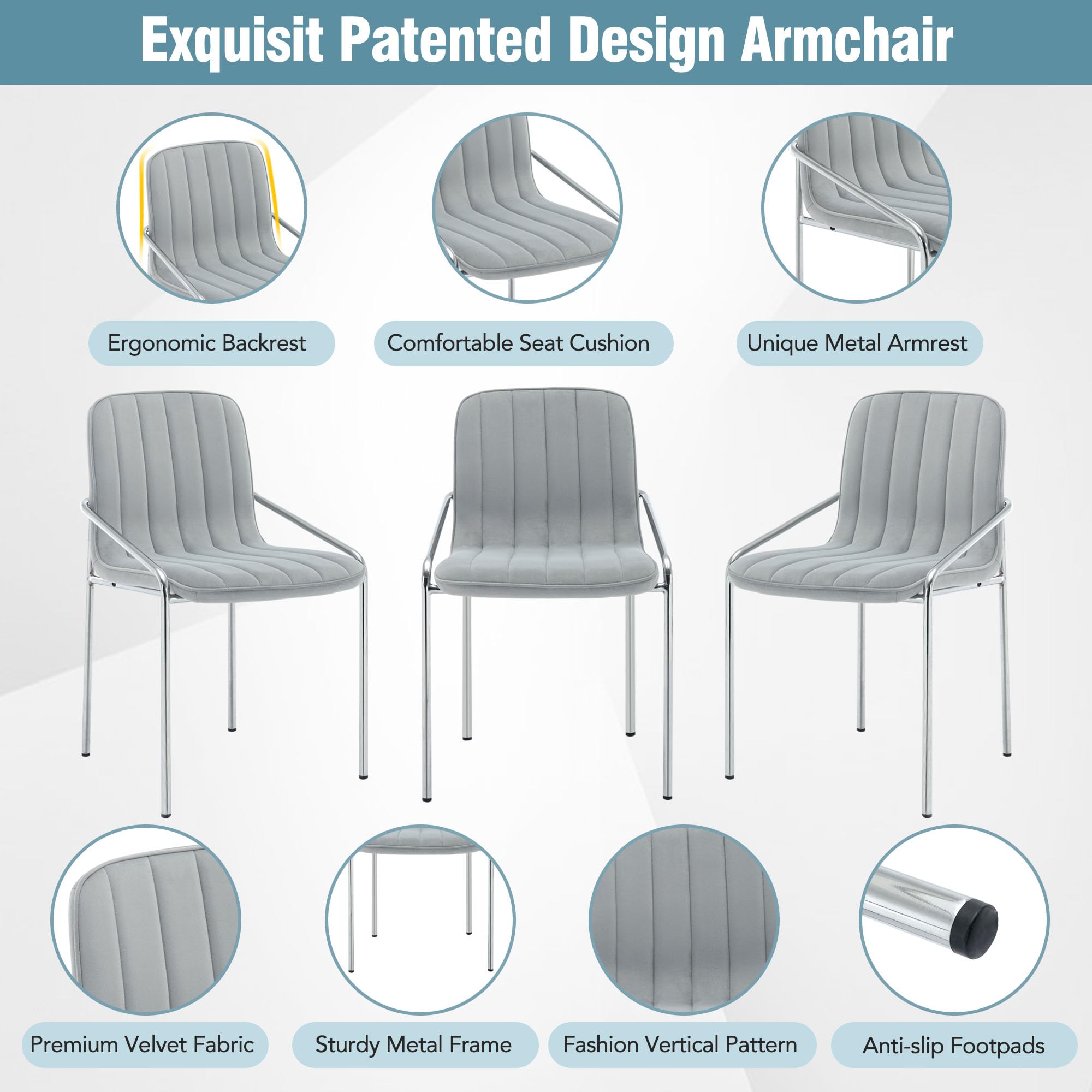 Exquisit Patented Design Armchair

Ergonomic Backrest

Comfortable Seat Cushion

Unique Metal Armrest

Premium Velvet Fabric

Sturdy Metal Frame

Fashion Vertical Pattern

Anti-slip Footpads